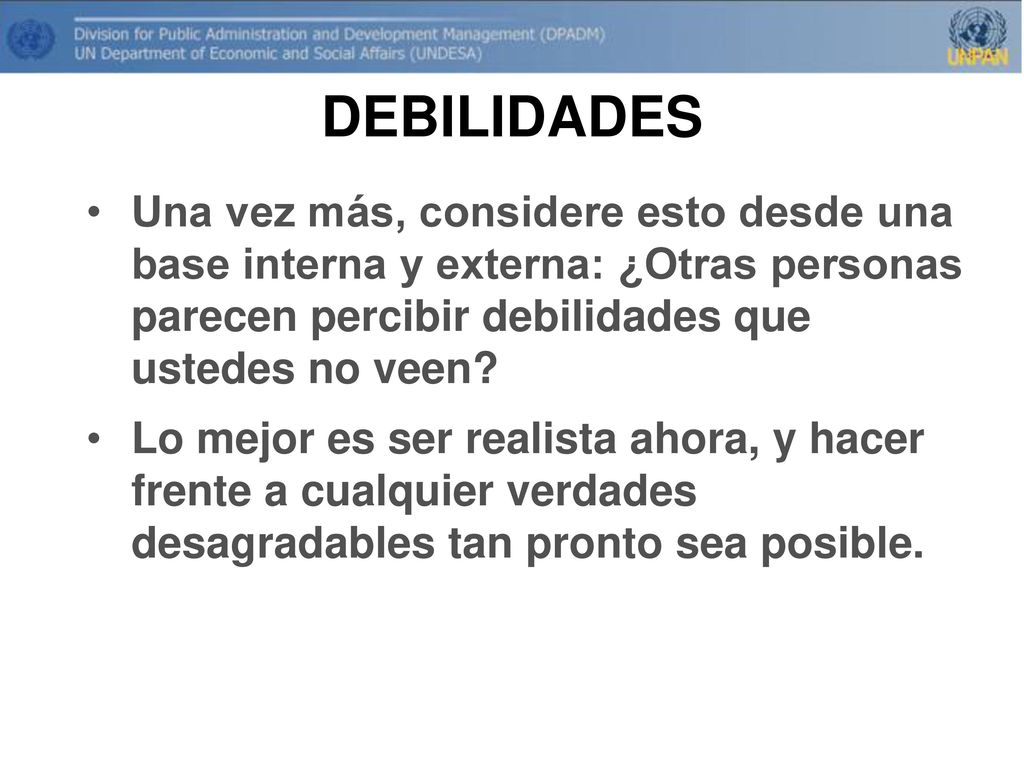 Division for Public Administration and Development Management (DPADM)
UN Department of Economic and Social Affairs (UNDESA)

UNPAN

DEBILIDADES

• Una vez más, considere esto desde una base interna y externa: ¿Otras personas parecen percibir debilidades que ustedes no veen?

• Lo mejor es ser realista ahora, y hacer frente a cualquier verdades desagradables tan pronto sea posible.